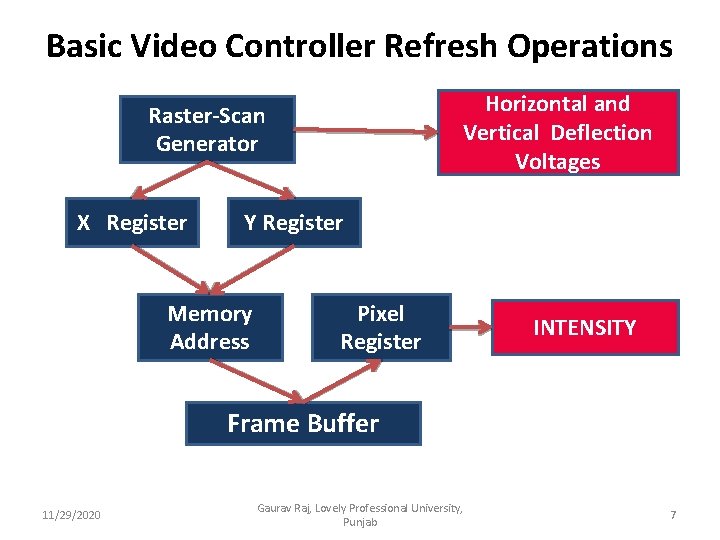 Basic Video Controller Refresh Operations

Raster-Scan Generator

Horizontal and Vertical Deflection Voltages

X Register

Y Register

Memory Address

Pixel Register

INTENSITY

Frame Buffer

11/29/2020

Gaurav Raj, Lovely Professional University, Punjab

7